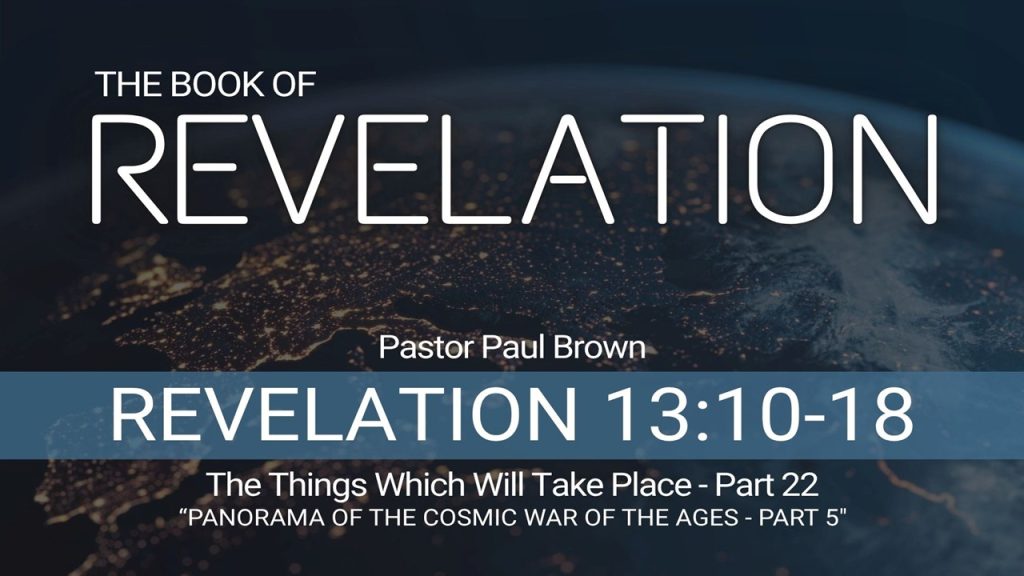 THE BOOK OF
REVELATION

Pastor Paul Brown
REVELATION 13:10-18

The Things Which Will Take Place - Part 22
“PANORAMA OF THE COSMIC WAR OF THE AGES - PART 5"